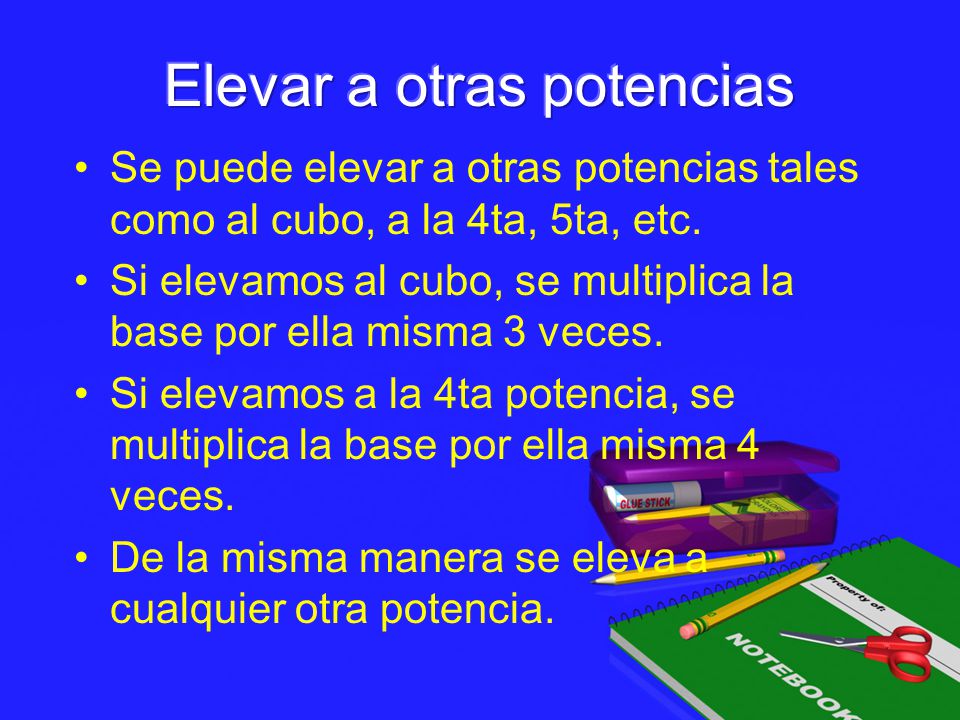 Elevar a otras potencias

• Se puede elevar a otras potencias tales como al cubo, a la 4ta, 5ta, etc.
• Si elevamos al cubo, se multiplica la base por ella misma 3 veces.
• Si elevamos a la 4ta potencia, se multiplica la base por ella misma 4 veces.
• De la misma manera se eleva a cualquier otra potencia.

GLUE STICK
Property of:
NOTEBOOK